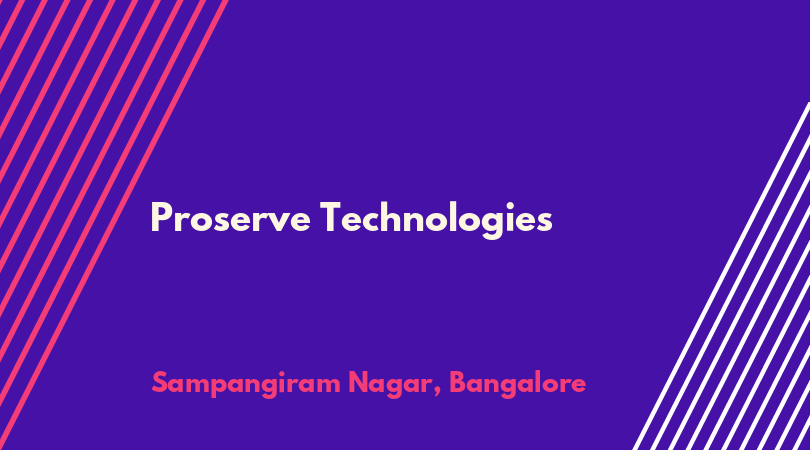 Proserve Technologies

Sampangiram Nagar, Bangalore